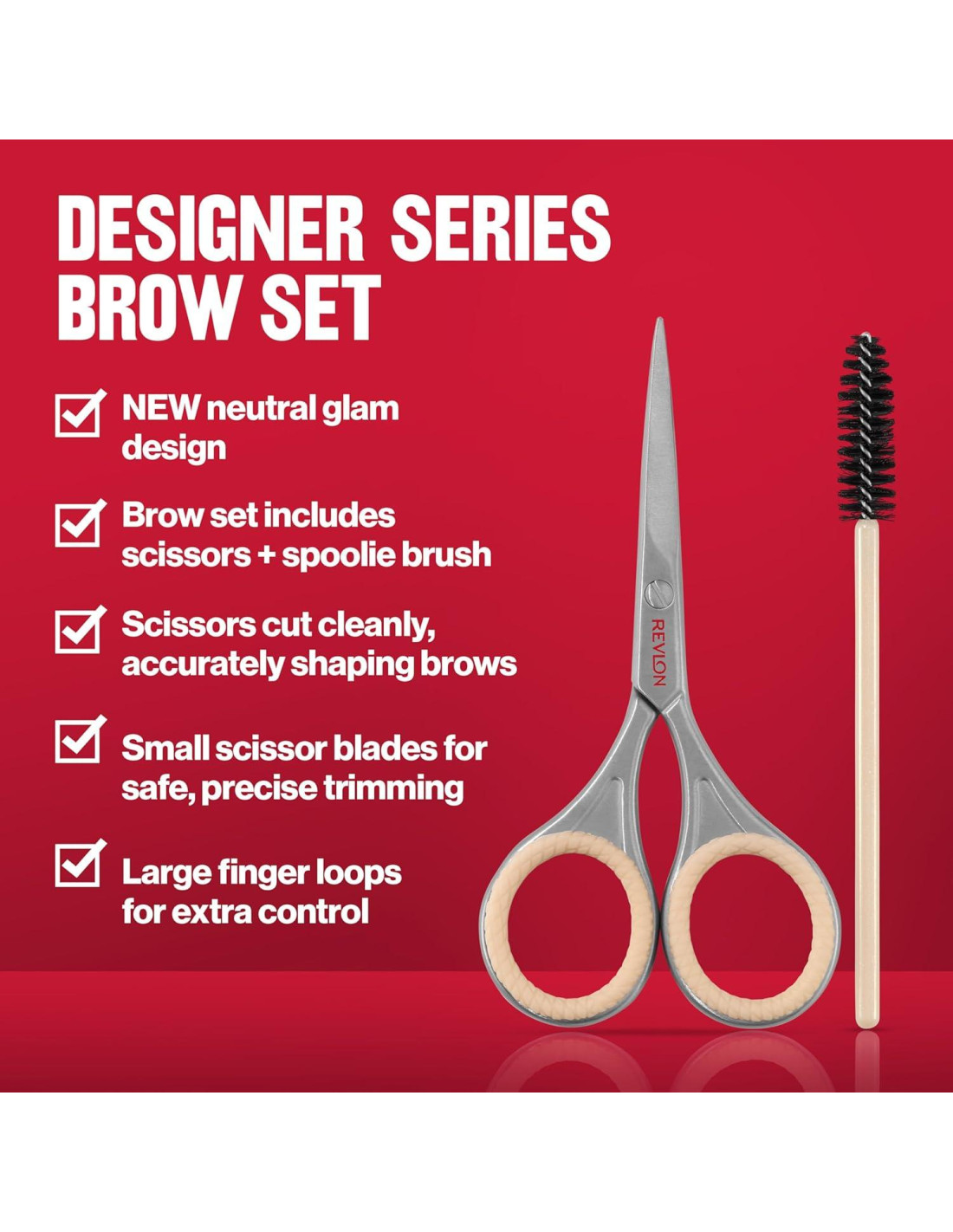 DESIGNER SERIES BROW SET

NEW neutral glam design

Brow set includes scissors + spoolie brush

Scissors cut cleanly, accurately shaping brows

Small scissor blades for safe, precise trimming

Large finger loops for extra control

REVLON